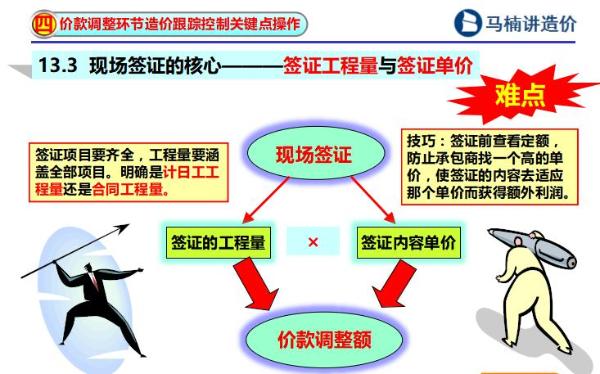 四 价款调整环节造价跟踪控制关键点操作

马楠讲造价

13.3 现场签证的核心———签证工程量与签证单价

难点

签证项目要齐全，工程量要涵盖全部项目。明确是计日工工程量还是合同工程量。

现场签证

技巧：签证前查看定额，防止承包商找一个高的单价，使签证的内容去适应那个单价而获得额外利润。

签证的工程量

×

签证内容单价

价款调整额